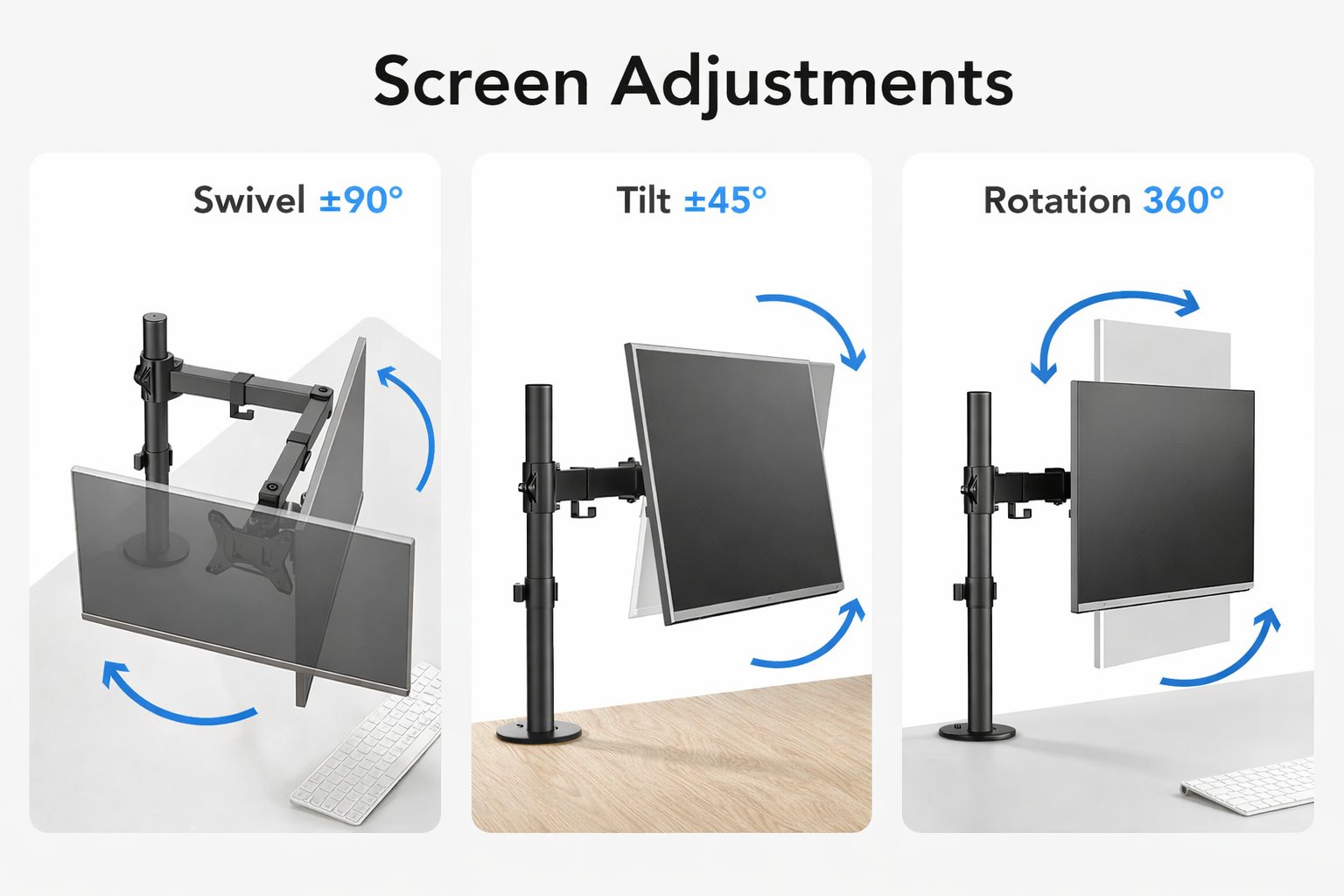 Screen Adjustments

Swivel ±90°

Tilt ±45°

Rotation 360°